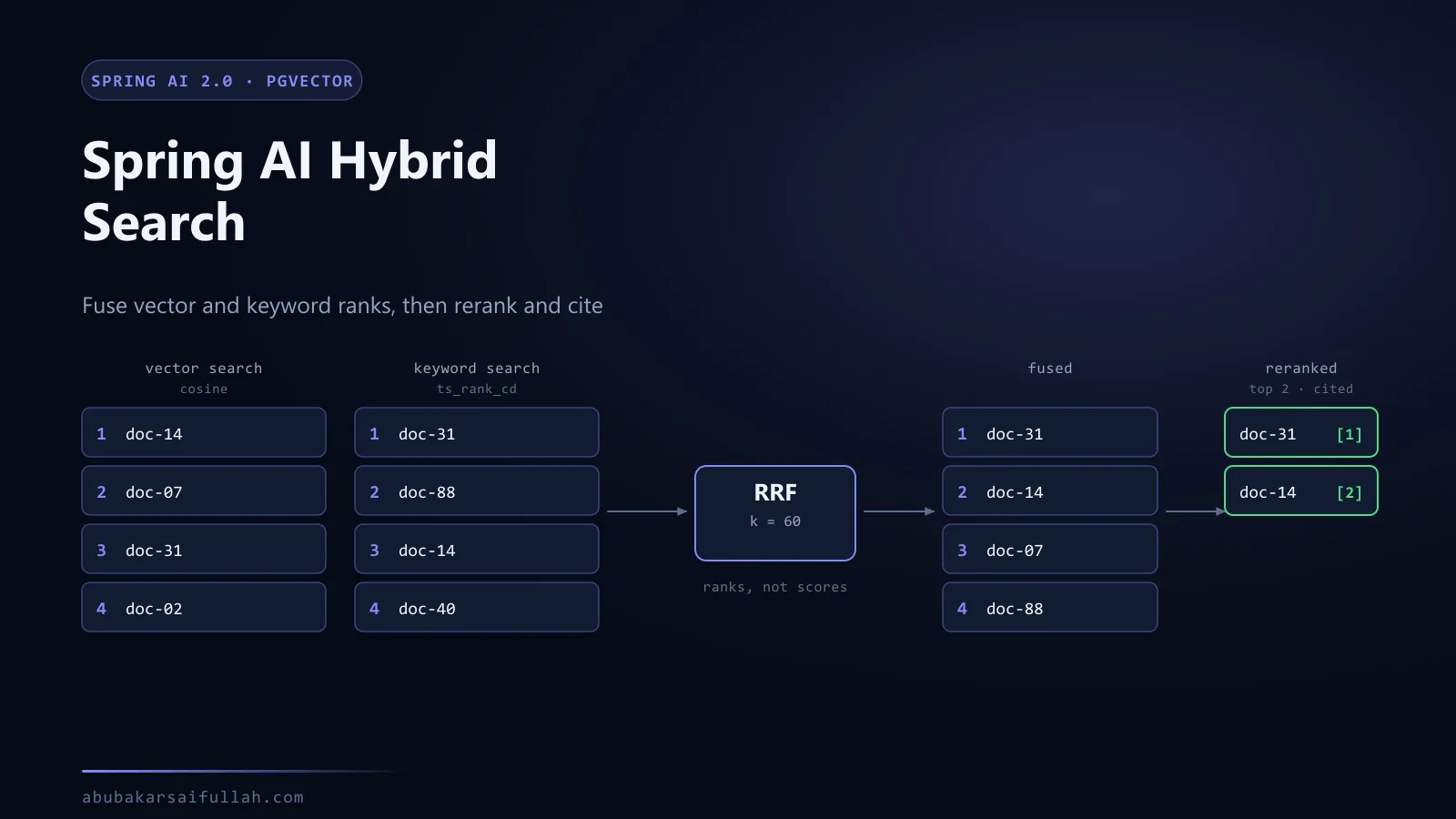 SPRING AI 2.0 · PGVECTOR

Spring AI Hybrid Search

Fuse vector and keyword ranks, then rerank and cite

vector search
cosine

1 doc-14
2 doc-07
3 doc-31
4 doc-02

keyword search
ts_rank_cd

1 doc-31
2 doc-88
3 doc-14
4 doc-40

RRF
k = 60

ranks, not scores

fused

1 doc-31
2 doc-14
3 doc-07
4 doc-88

reranked
top 2 · cited

doc-31 [1]
doc-14 [2]

abubakarsaifullah.com